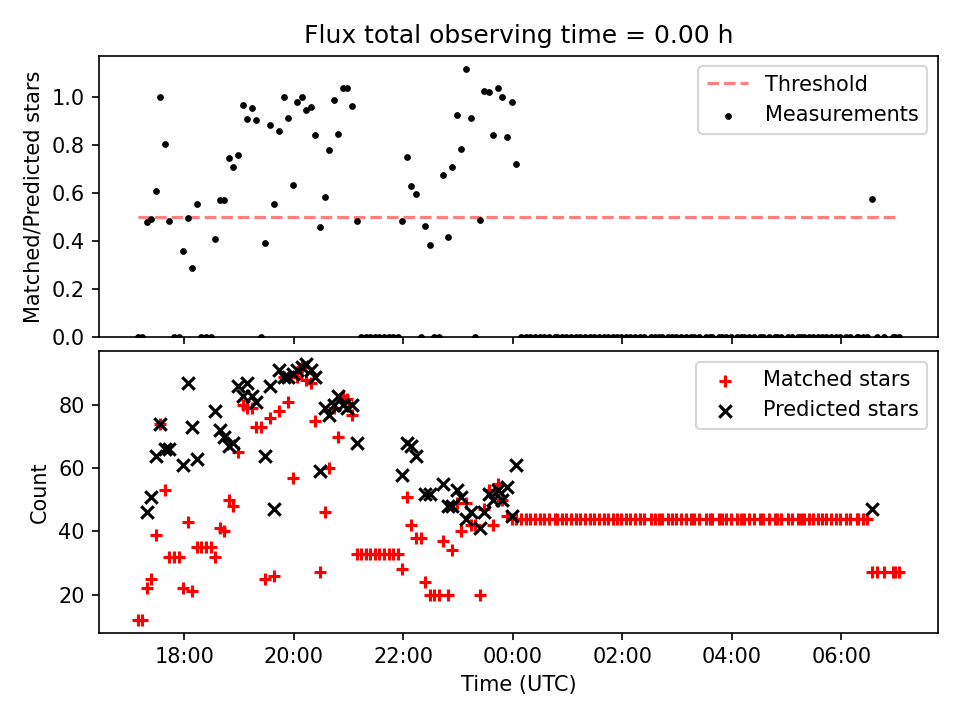 Flux total observing time = 0.00 h

Matched/Predicted stars
1.0
0.8
0.6
0.4
0.2
0.0

Threshold
Measurements

Count
80
60
40
20

Matched stars
Predicted stars

18:00
20:00
22:00
00:00
02:00
04:00
06:00
Time (UTC)